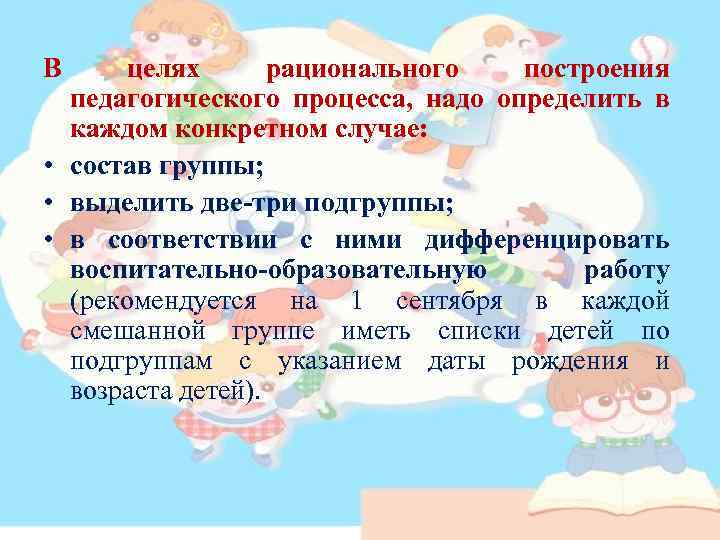 В целях рационального построения педагогического процесса, надо определить в каждом конкретном случае:
• состав группы;
• выделить две-три подгруппы;
• в соответствии с ними дифференцировать воспитательно-образовательную работу (рекомендуется на 1 сентября в каждой смешанной группе иметь списки детей по подгруппам с указанием даты рождения и возраста детей).